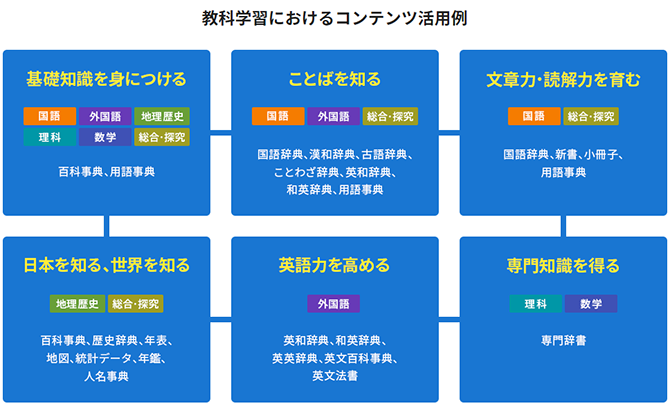 教科学習におけるコンテンツ活用例

基礎知識を身につける

国語 外国語 地理歴史 理科 数学 総合・探究

百科事典、用語事典

ことばを知る

国語 外国語 総合・探究

国語辞典、漢和辞典、古語辞典、ことわざ辞典、英和辞典、和英辞典、用語事典

文章力・読解力を育む

国語 総合・探究

国語辞典、新書、小冊子、用語事典

日本を知る、世界を知る

地理歴史 総合・探究

百科事典、歴史辞典、年表、地図、統計データ、年鑑、人名事典

英語力を高める

外国語

英和辞典、和英辞典、英英辞典、英文百科事典、英文法書

専門知識を得る

理科 数学

専門辞書